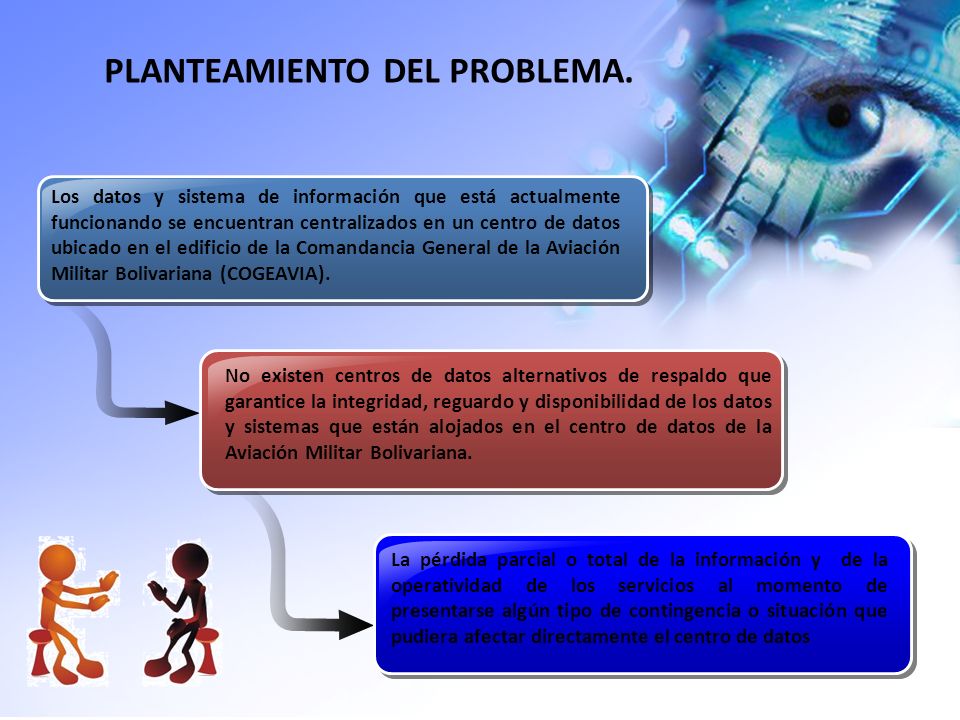 PLANTEAMIENTO DEL PROBLEMA.

Los datos y sistema de información que está actualmente funcionando se encuentran centralizados en un centro de datos ubicado en el edificio de la Comandancia General de la Aviación Militar Bolivariana (COGEAVIA).

No existen centros de datos alternativos de respaldo que garantice la integridad, reguardo y disponibilidad de los datos y sistemas que están alojados en el centro de datos de la Aviación Militar Bolivariana.

La pérdida parcial o total de la información y de la operatividad de los servicios al momento de presentarse algún tipo de contingencia o situación que pudiera afectar directamente el centro de datos